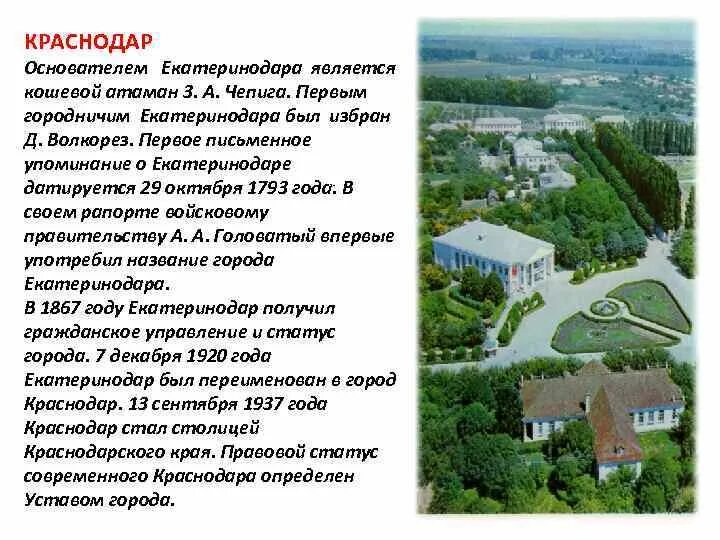 КРАСНОДАР
Основателем Екатеринодара является кошевой атаман З. А. Чепига. Первым городничим Екатеринодара был избран Д. Волкорез. Первое письменное упоминание о Екатеринодаре датируется 29 октября 1793 года. В своем рапорте войсковому правительству А. А. Головатый впервые употребил название города Екатеринодара.
В 1867 году Екатеринодар получил гражданское управление и статус города. 7 декабря 1920 года Екатеринодар был переименован в город Краснодар. 13 сентября 1937 года Краснодар стал столицей Краснодарского края. Правовой статус современного Краснодара определен Уставом города.